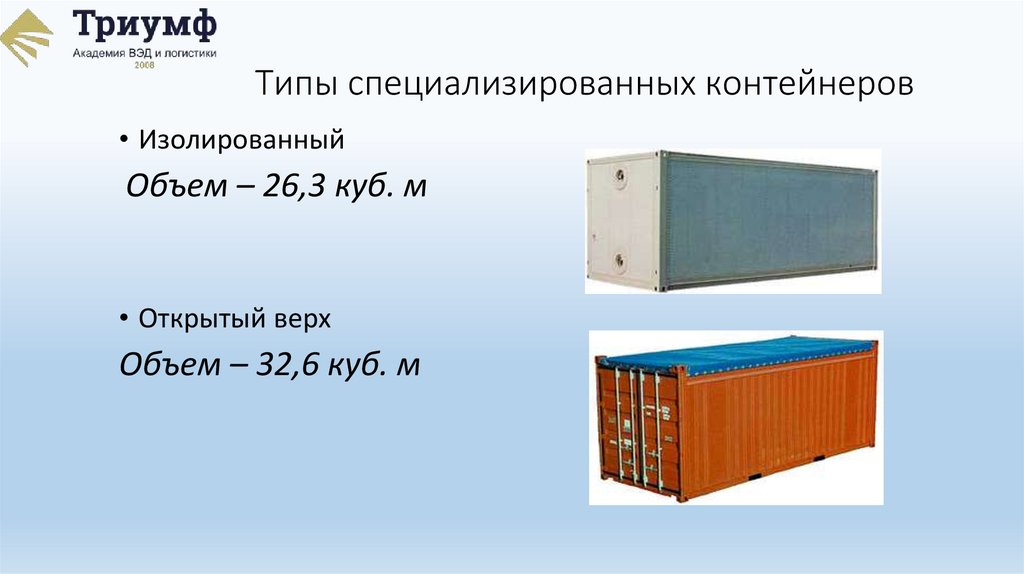 Триумф
Академия ВЭД и логистики
2008

Типы специализированных контейнеров

• Изолированный

Объем – 26,3 куб. м

• Открытый верх

Объем – 32,6 куб. м